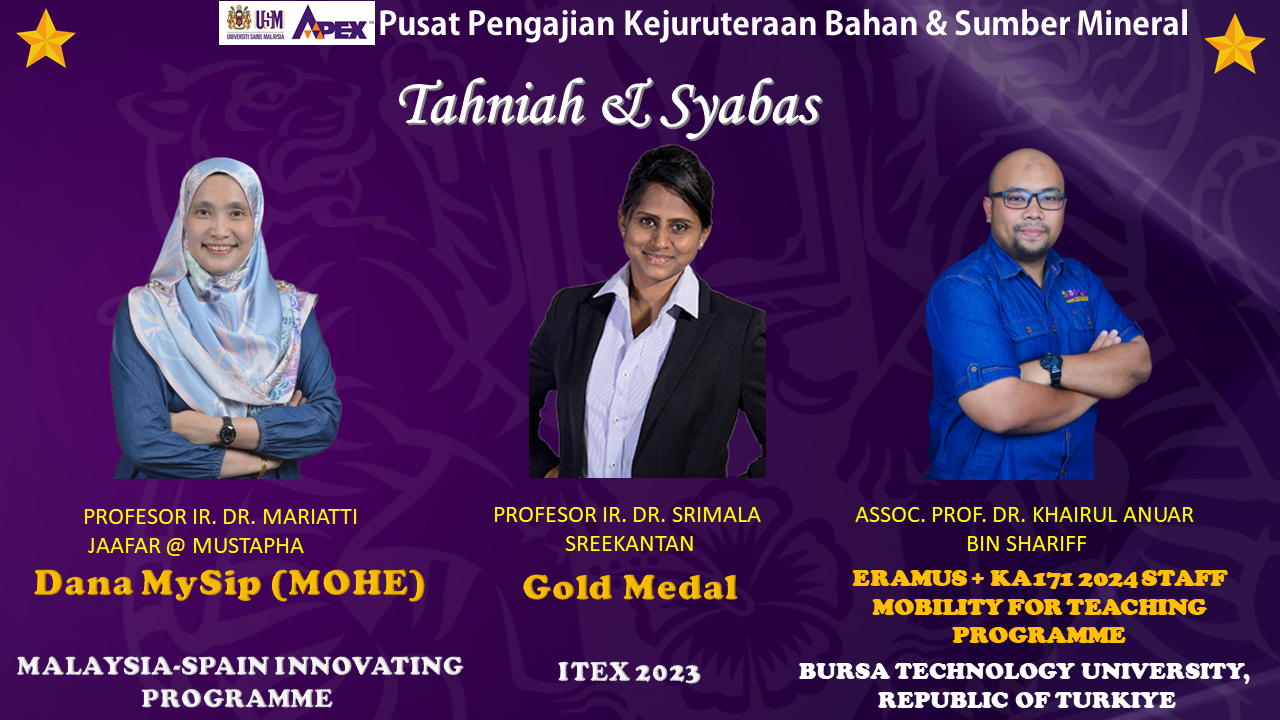 USM UNIVERSITI SAINS MALAYSIA APEX Pusat Pengajian Kejuruteraan Bahan & Sumber Mineral

Tahniah & Syabas

PROFESOR IR. DR. MARIATTI JAAFAR @ MUSTAPHA

Dana MySip (MOHE)

MALAYSIA-SPAIN INNOVATING PROGRAMME

PROFESOR IR. DR. SRIMALA SREEKANTAN

Gold Medal

ITEX 2023

ASSOC. PROF. DR. KHAIRUL ANUAR BIN SHARIFF

ERAMUS + KA171 2024 STAFF MOBILITY FOR TEACHING PROGRAMME

BURSA TECHNOLOGY UNIVERSITY, REPUBLIC OF TURKIYE